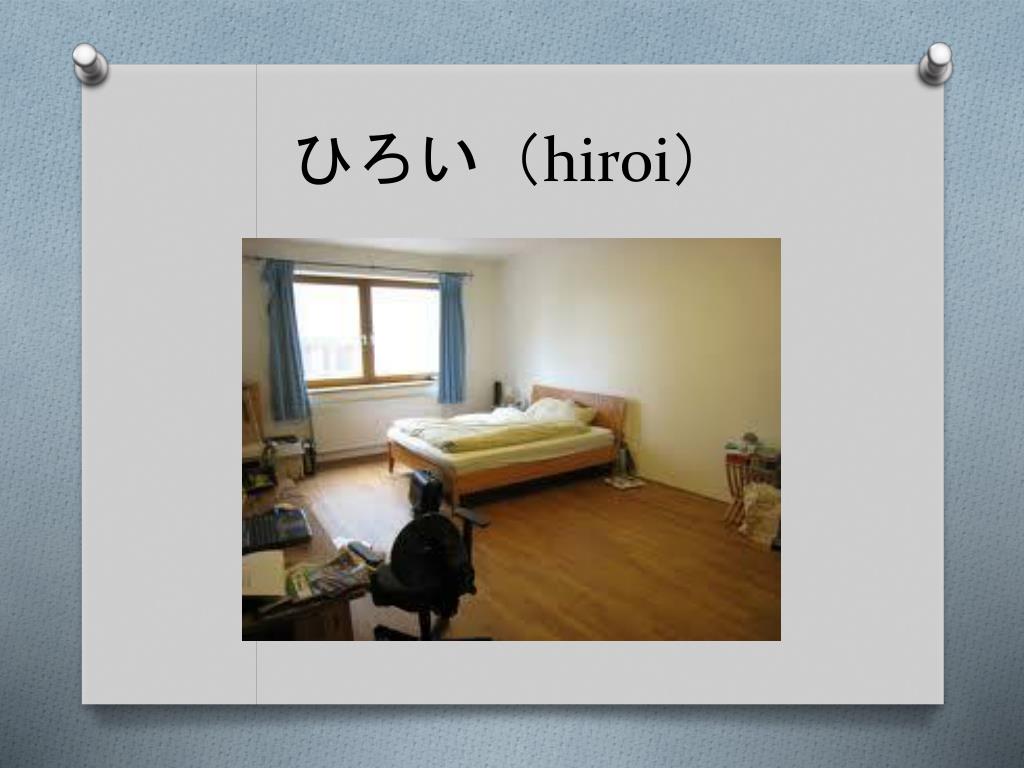 ひろい（hiroi）